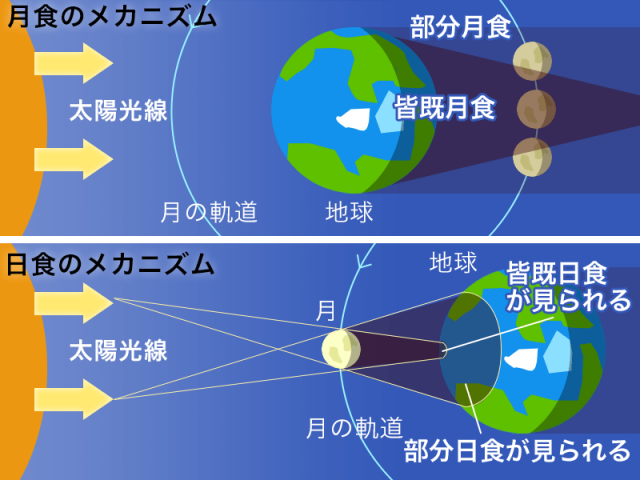 月食のメカニズム

部分月食

太陽光線

皆既月食

月の軌道

地球

日食のメカニズム

地球

皆既日食が見られる

月

太陽光線

月の軌道

部分日食が見られる